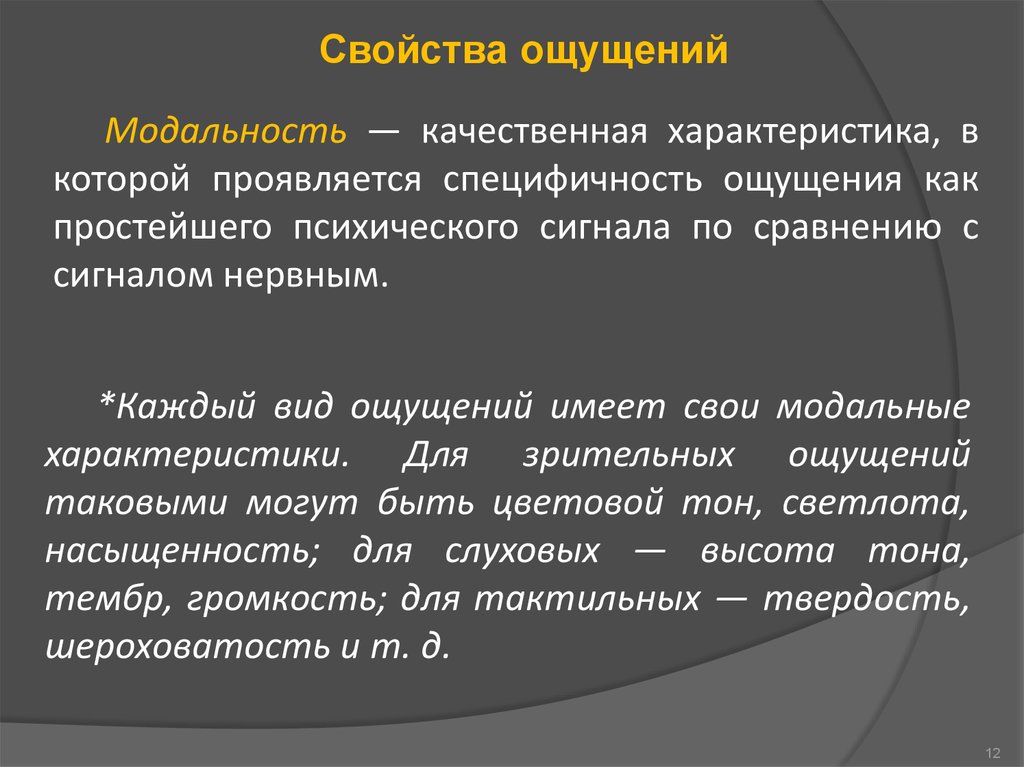 Свойства ощущений

Модальность — качественная характеристика, в которой проявляется специфичность ощущения как простейшего психического сигнала по сравнению с сигналом нервным.

*Каждый вид ощущений имеет свои модальные характеристики. Для зрительных ощущений таковыми могут быть цветовой тон, светлота, насыщенность; для слуховых — высота тона, тембр, громкость; для тактильных — твердость, шероховатость и т. д.

12